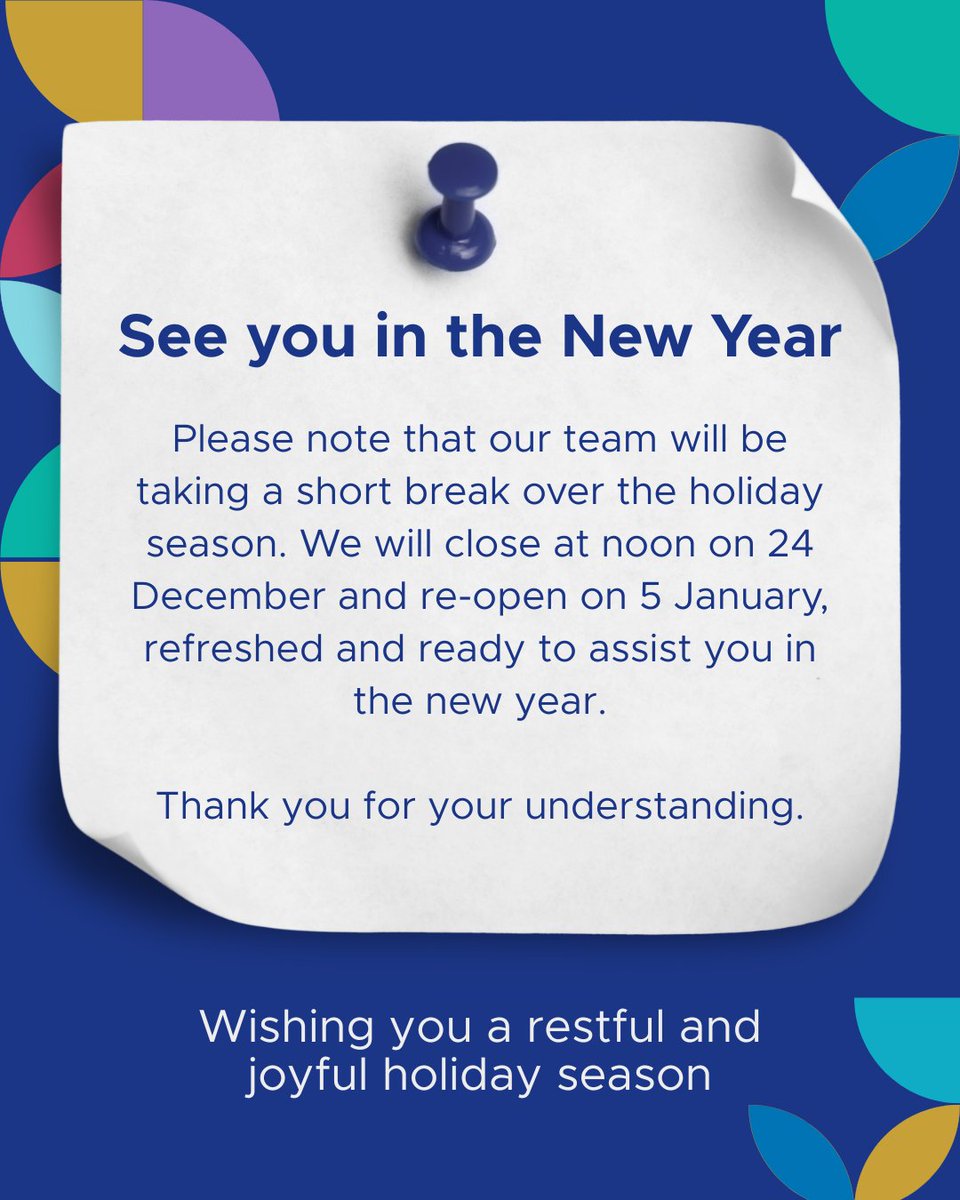 See you in the New Year

Please note that our team will be taking a short break over the holiday season. We will close at noon on 24 December and re-open on 5 January, refreshed and ready to assist you in the new year.

Thank you for your understanding.

Wishing you a restful and joyful holiday season